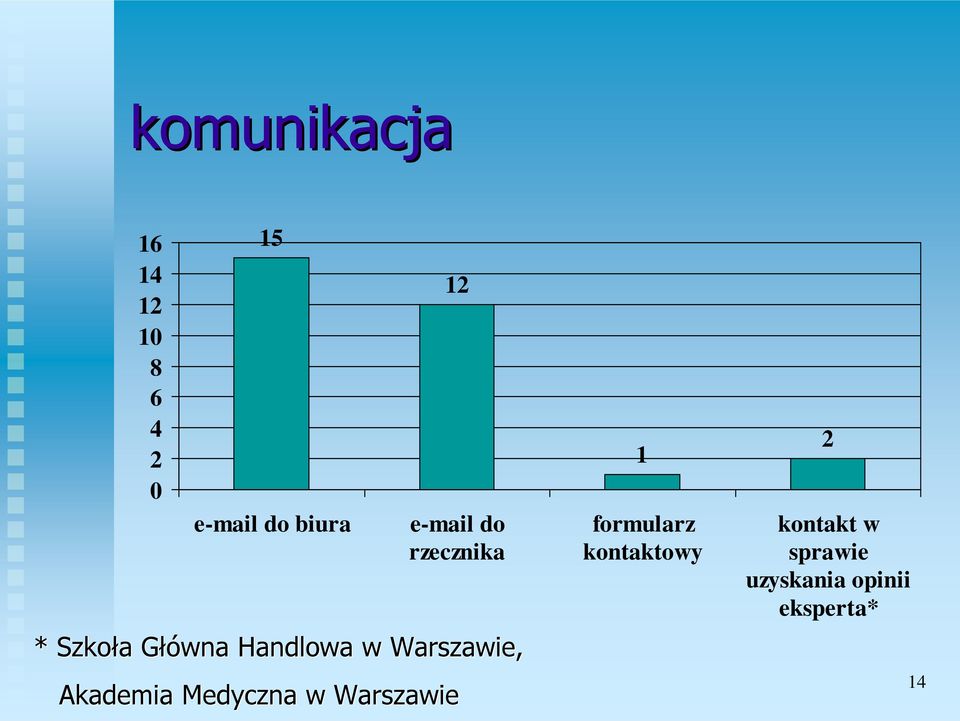 komunikacja

16
14
12
10
8
6
4
2
0

15
12
1
2

e-mail do biura
e-mail do rzecznika
formularz kontaktowy
kontakt w sprawie uzyskania opinii eksperta*

* Szkoła Główna Handlowa w Warszawie,

Akademia Medyczna w Warszawie

14